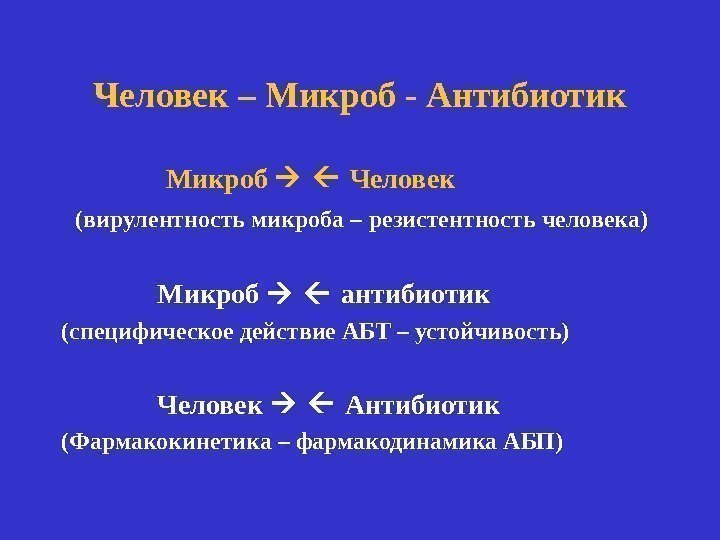 Человек – Микроб - Антибиотик

Микроб → ← Человек

(вирулентность микроба – резистентность человека)

Микроб → ← антибиотик

(специфическое действие АБТ – устойчивость)

Человек → ← Антибиотик

(Фармакокинетика – фармакодинамика АБП)